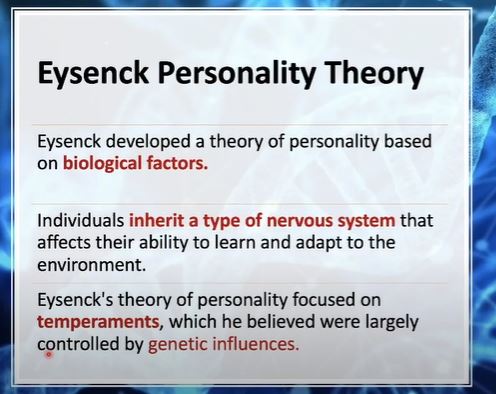 Eysenck Personality Theory

Eysenck developed a theory of personality based on biological factors.

Individuals inherit a type of nervous system that affects their ability to learn and adapt to the environment.

Eysenck's theory of personality focused on temperaments, which he believed were largely controlled by genetic influences.